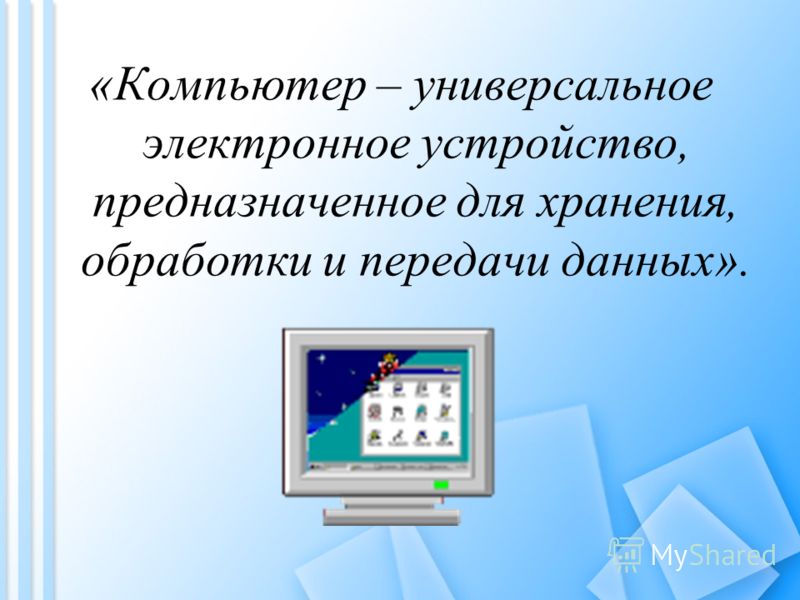 «Компьютер – универсальное электронное устройство, предназначенное для хранения, обработки и передачи данных».

MyShared